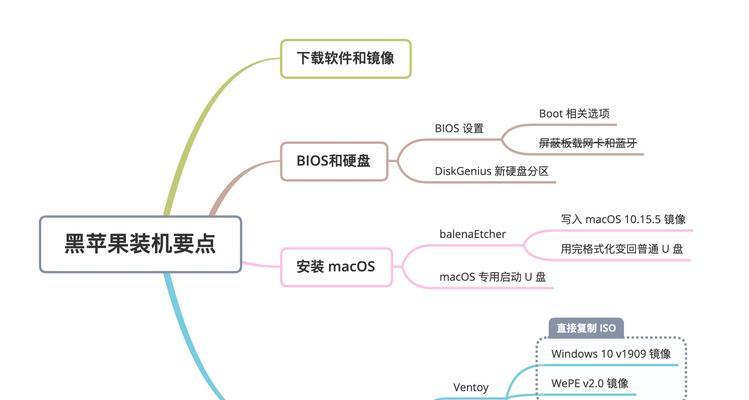 黑苹果装机要点

下载软件和镜像

BIOS和硬盘

BIOS 设置

Boot 相关选项

屏蔽板载网卡和蓝牙

DiskGenius 新硬盘分区

安装 macOS

balenaEtcher

写入 macOS 10.15.5 镜像

用完格式化变回普通 U 盘

macOS 专用启动 U 盘

Ventoy

直接复制 ISO

Windows 10 v1909 镜像

WePE v2.0 镜像